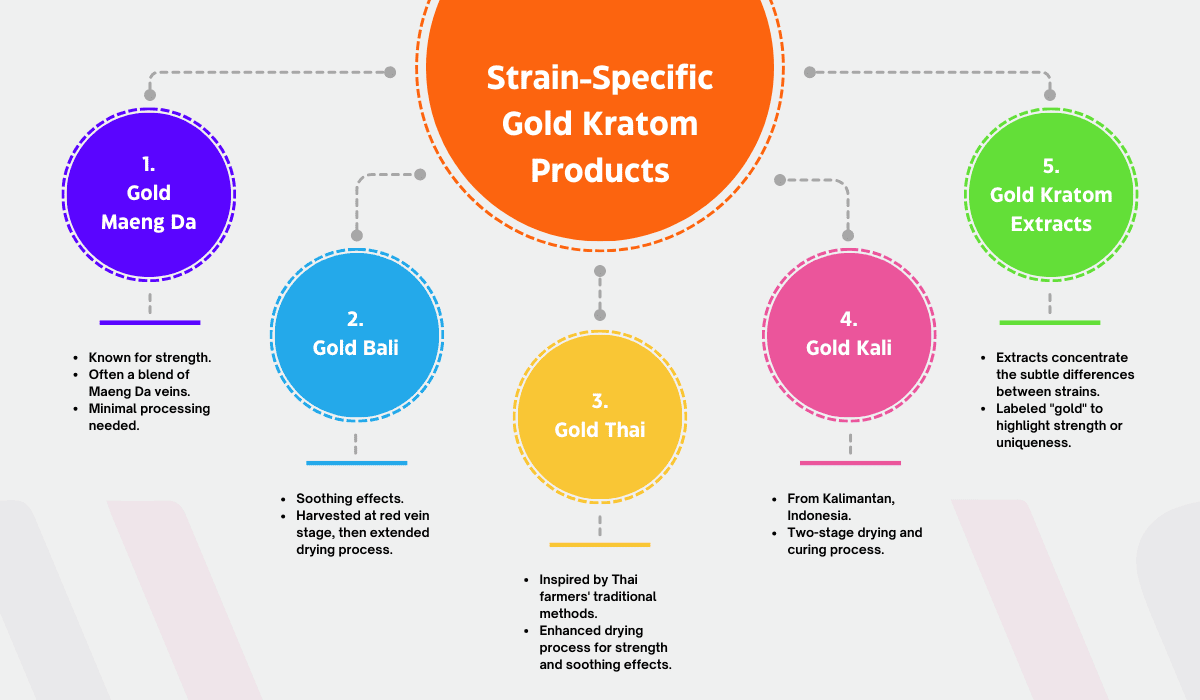 Strain-Specific Gold Kratom Products

1. Gold Maeng Da

- Known for strength.
- Often a blend of Maeng Da veins.
- Minimal processing needed.

2. Gold Bali

- Soothing effects.
- Harvested at red vein stage, then extended drying process.

3. Gold Thai

- Inspired by Thai farmers' traditional methods.
- Enhanced drying process for strength and soothing effects.

4. Gold Kali

- From Kalimantan, Indonesia.
- Two-stage drying and curing process.

5. Gold Kratom Extracts

- Extracts concentrate the subtle differences between strains.
- Labeled "gold" to highlight strength or uniqueness.